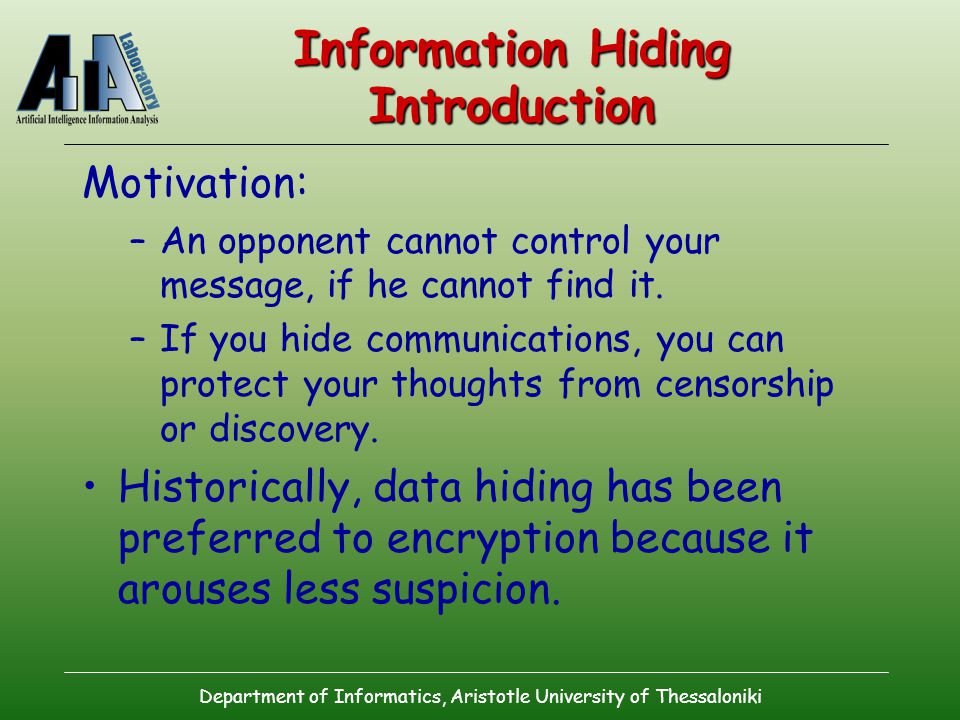 AIIA Laboratory
Artificial Intelligence Information Analysis

Information Hiding
Introduction

Motivation:

– An opponent cannot control your message, if he cannot find it.

– If you hide communications, you can protect your thoughts from censorship or discovery.

• Historically, data hiding has been preferred to encryption because it arouses less suspicion.

Department of Informatics, Aristotle University of Thessaloniki